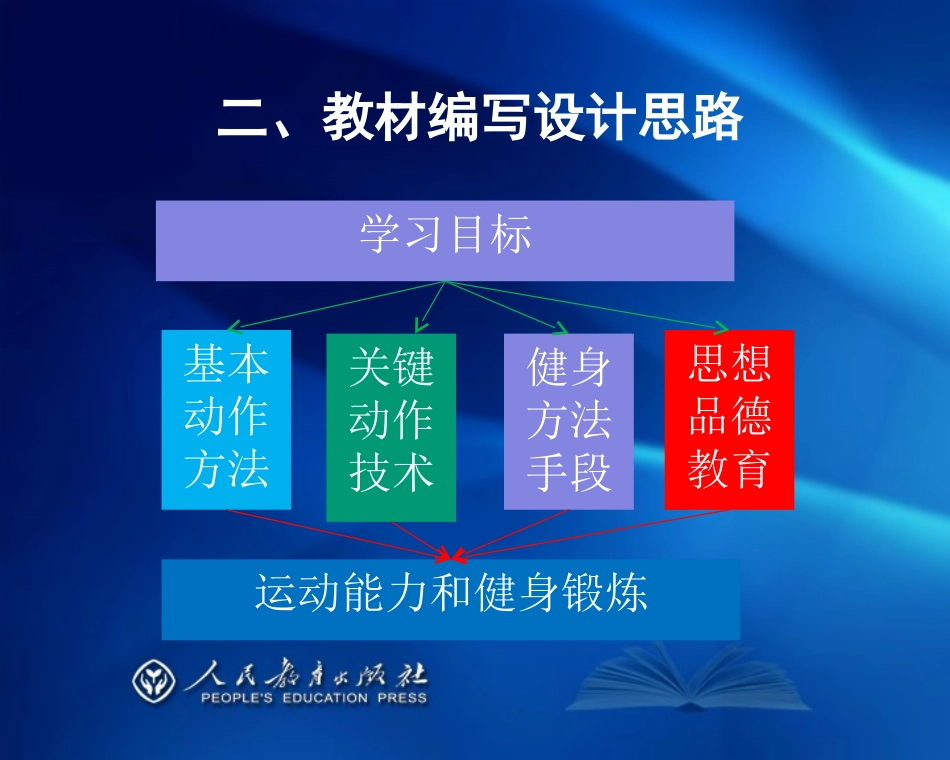 二、教材编写设计思路

学习目标

基本动作方法

关键动作技术

健身方法手段

思想品德教育

运动能力和健身锻炼

人民教育出版社
PEOPLE'S EDUCATION PRESS